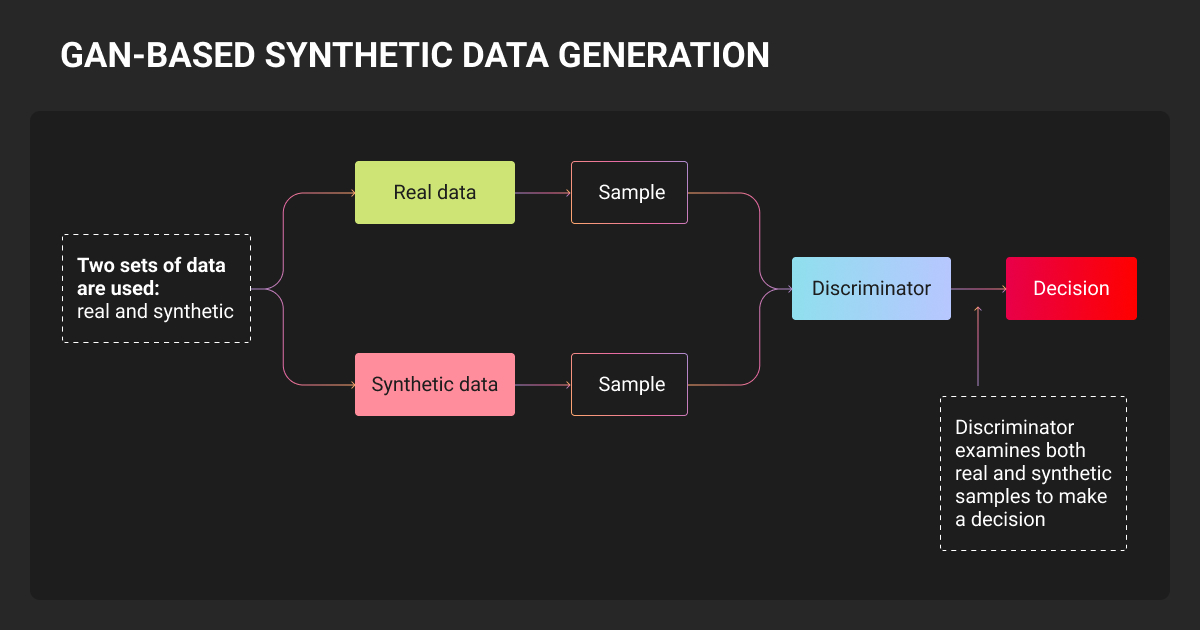 GAN-BASED SYNTHETIC DATA GENERATION

Two sets of data are used: real and synthetic

Real data

Sample

Synthetic data

Sample

Discriminator

Decision

Discriminator examines both real and synthetic samples to make a decision